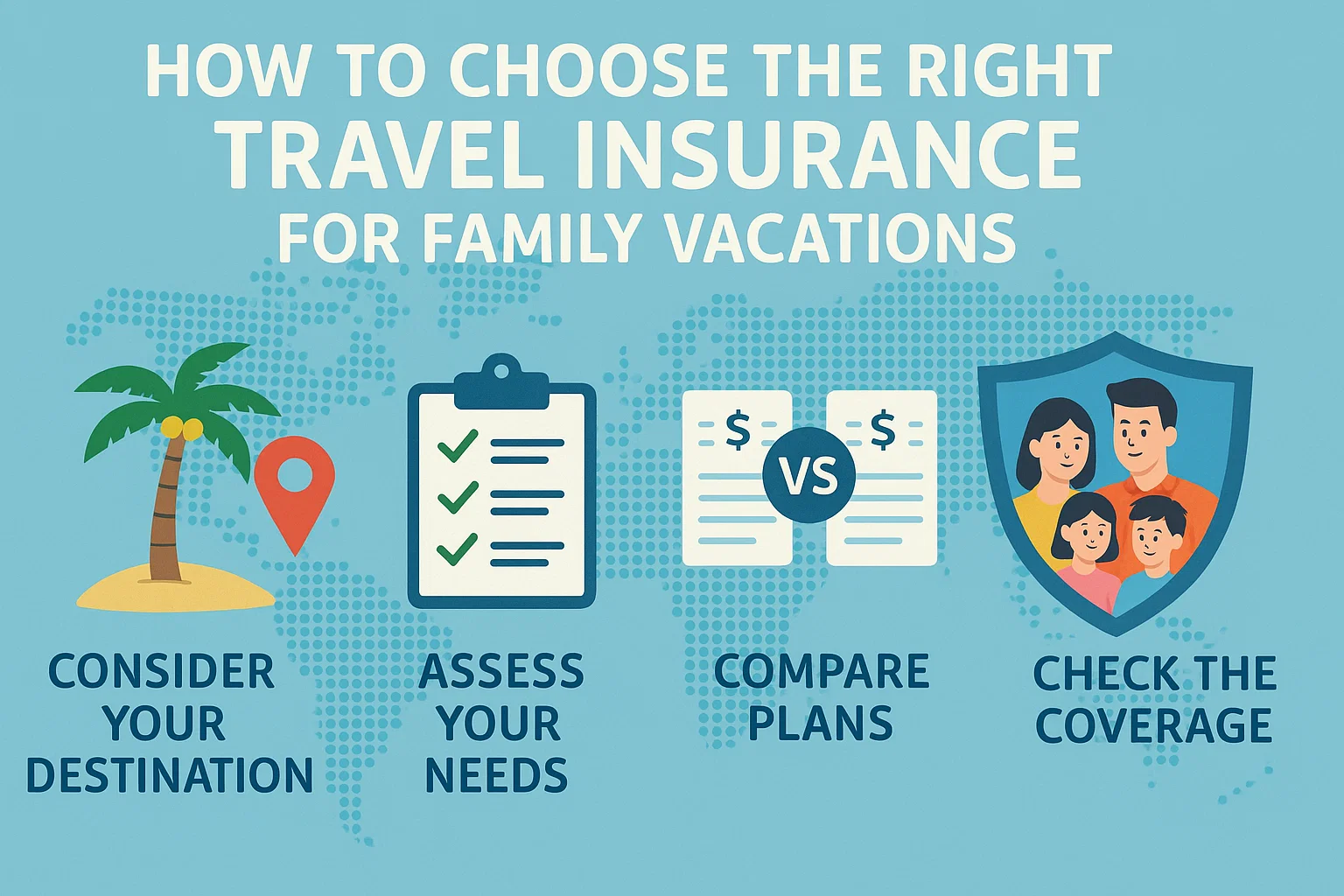 HOW TO CHOOSE THE RIGHT
TRAVEL INSURANCE
FOR FAMILY VACATIONS

$ VS $

CONSIDER YOUR DESTINATION

ASSESS YOUR NEEDS

COMPARE PLANS

CHECK THE COVERAGE